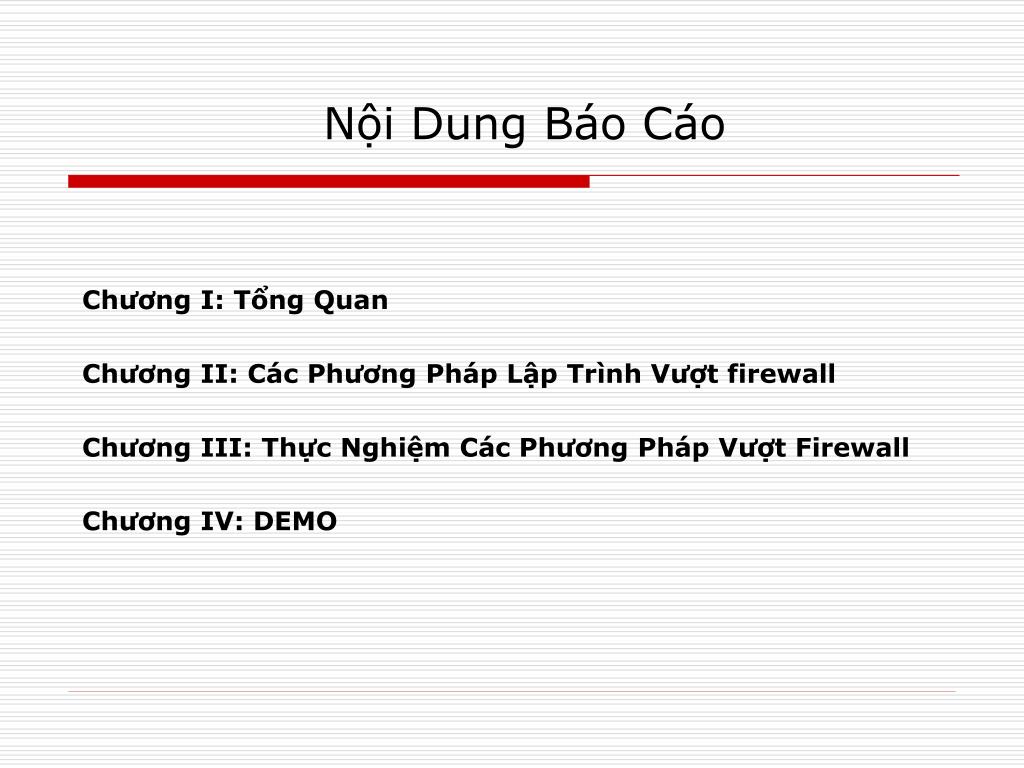 Nội Dung Báo Cáo

Chương I: Tổng Quan

Chương II: Các Phương Pháp Lập Trình Vượt firewall

Chương III: Thực Nghiệm Các Phương Pháp Vượt Firewall

Chương IV: DEMO